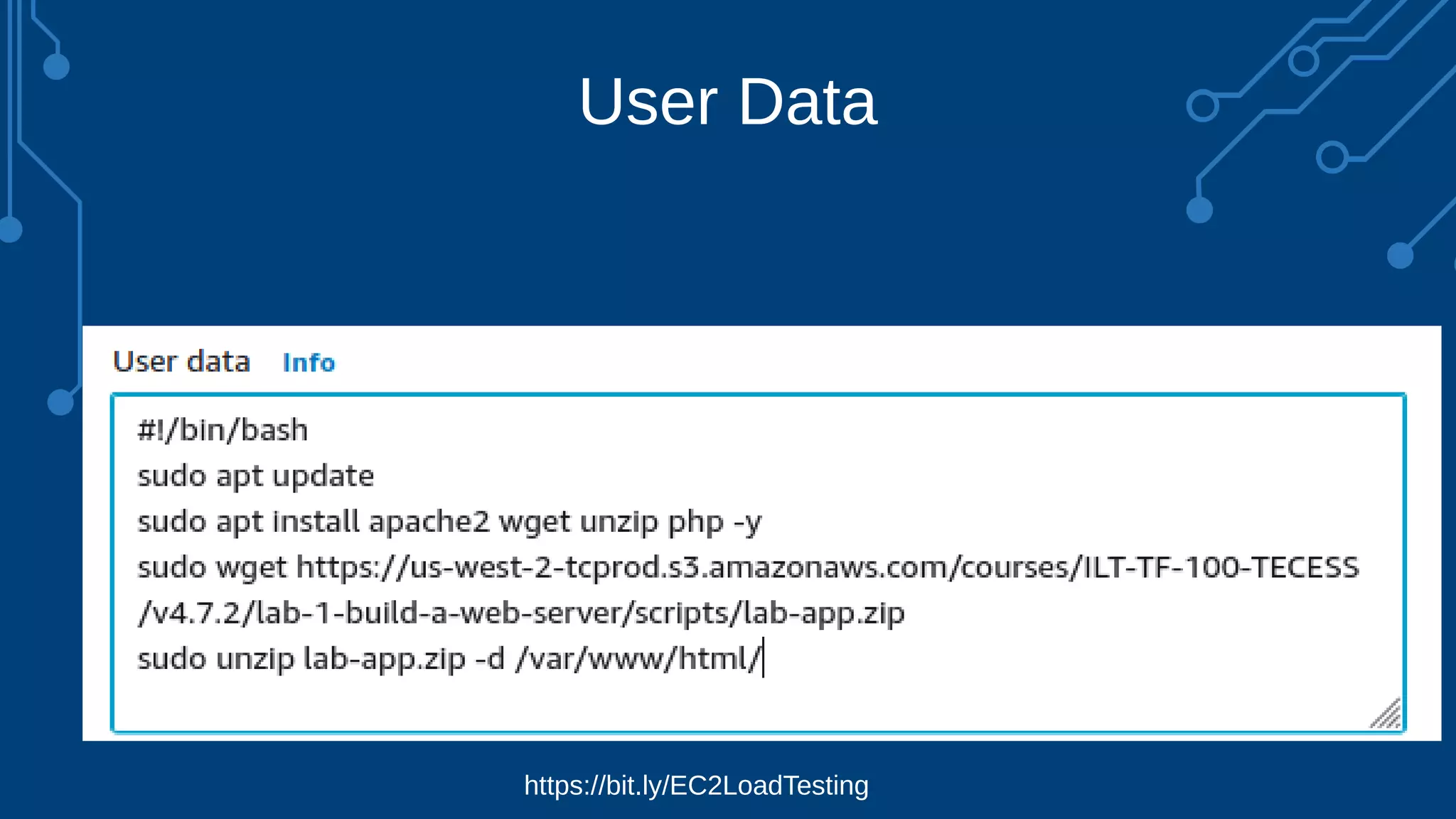 User Data

User data Info

#!/bin/bash
sudo apt update
sudo apt install apache2 wget unzip php -y
sudo wget https://us-west-2-tcprod.s3.amazonaws.com/courses/ILT-TF-100-TECESS/v4.7.2/lab-1-build-a-web-server/scripts/lab-app.zip
sudo unzip lab-app.zip -d /var/www/html/

https://bit.ly/EC2LoadTesting